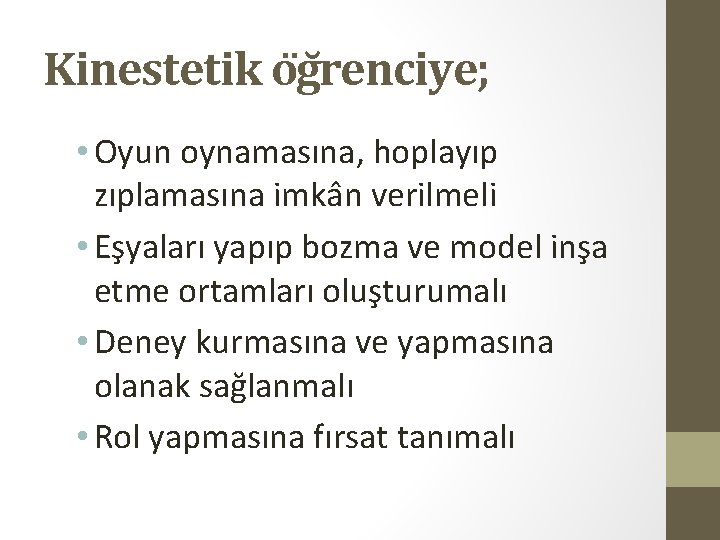 Kinestetik öğrenciye;

• Oyun oynamasına, hoplayıp zıplamasına imkân verilmeli

• Eşyaları yapıp bozma ve model inşa etme ortamları oluşturumalı

• Deney kurmasına ve yapmasına olanak sağlanmalı

• Rol yapmasına fırsat tanımalı